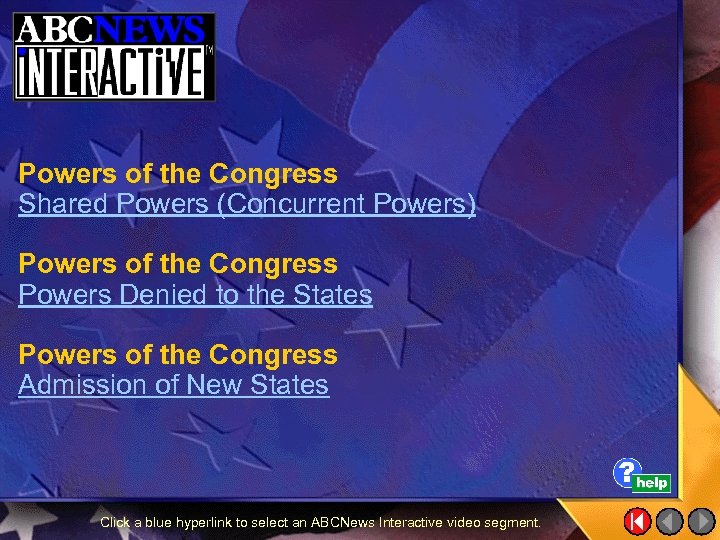 ABCNEWS INTERACTIVE™

Powers of the Congress
Shared Powers (Concurrent Powers)

Powers of the Congress
Powers Denied to the States

Powers of the Congress
Admission of New States

? help

Click a blue hyperlink to select an ABCNews Interactive video segment.